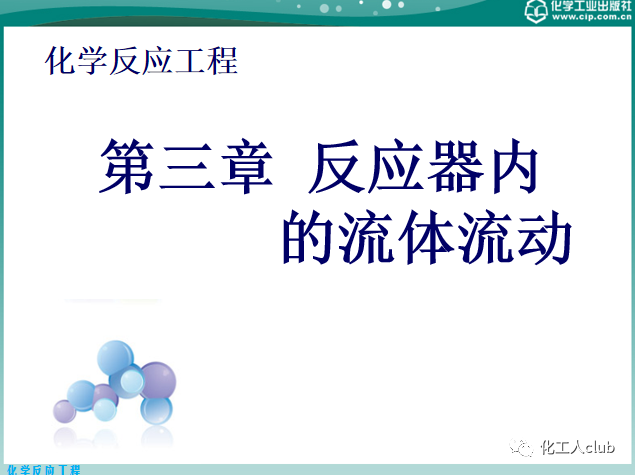 化学工业出版社
www.cip.com.cn

化学反应工程

第三章 反应器内的流体流动

化工人club

化学反应工程